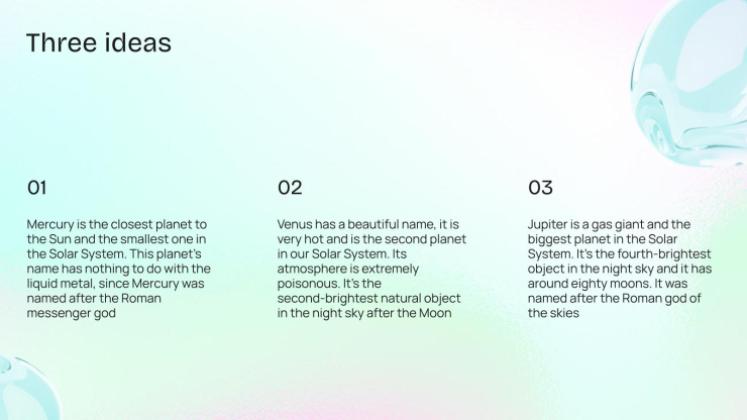 Three ideas

01

Mercury is the closest planet to the Sun and the smallest one in the Solar System. This planet's name has nothing to do with the liquid metal, since Mercury was named after the Roman messenger god

02

Venus has a beautiful name, it is very hot and is the second planet in our Solar System. Its atmosphere is extremely poisonous. It's the second-brightest natural object in the night sky after the Moon

03

Jupiter is a gas giant and the biggest planet in the Solar System. It's the fourth-brightest object in the night sky and it has around eighty moons. It was named after the Roman god of the skies